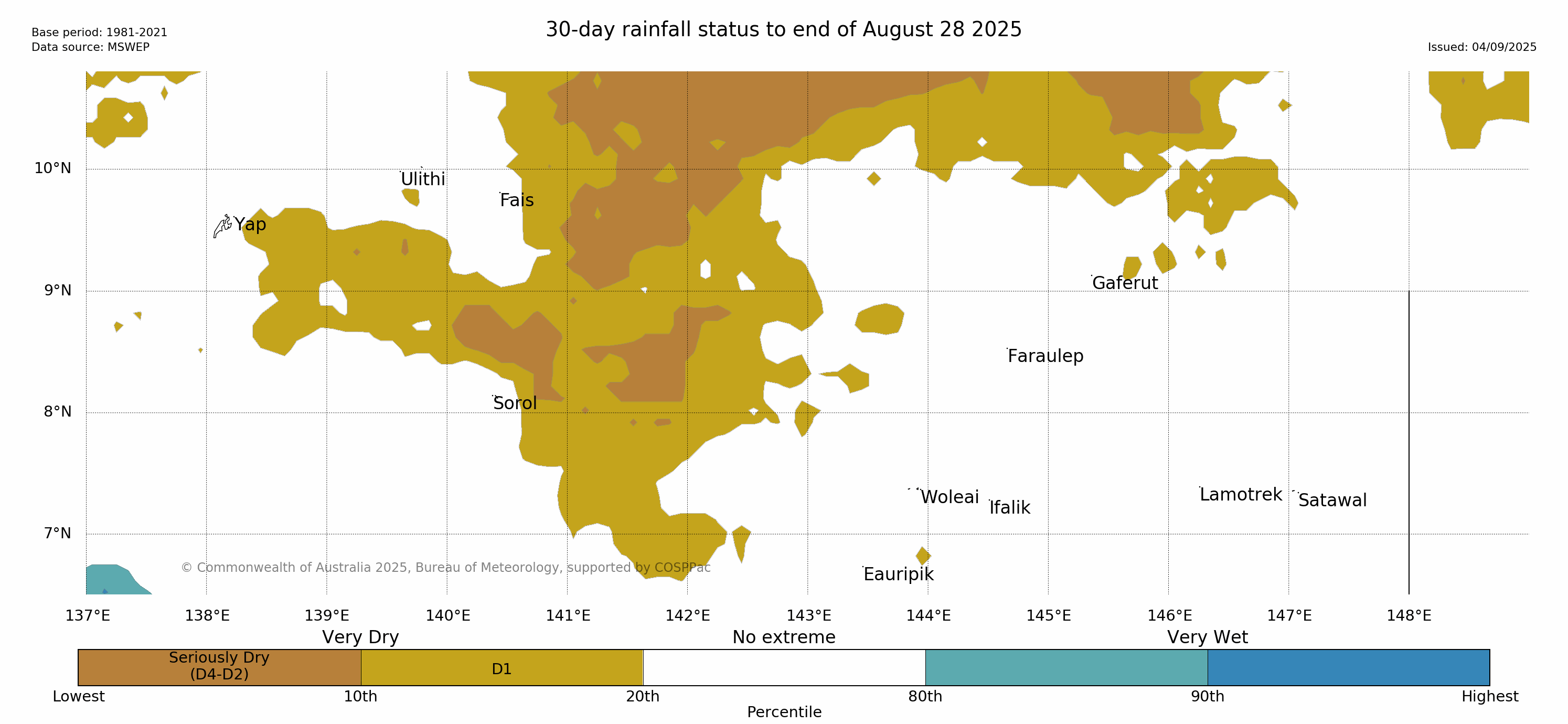 Base period: 1981-2021
Data source: MSWEP

30-day rainfall status to end of August 28 2025

Issued: 04/09/2025

10°N
9°N
8°N
7°N

Ulithi
Fais
Yap
Gaferut
Faraulep
Sorol
Woleai
Ifalik
Lamotrek
Satawal
Eauripik

© Commonwealth of Australia 2025, Bureau of Meteorology, supported by COSPPac

137°E 138°E 139°E 140°E 141°E 142°E 143°E 144°E 145°E 146°E 147°E 148°E

Very Dry
No extreme
Very Wet

Seriously Dry (D4-D2)
D1

Lowest
10th
20th
80th
90th
Highest
Percentile